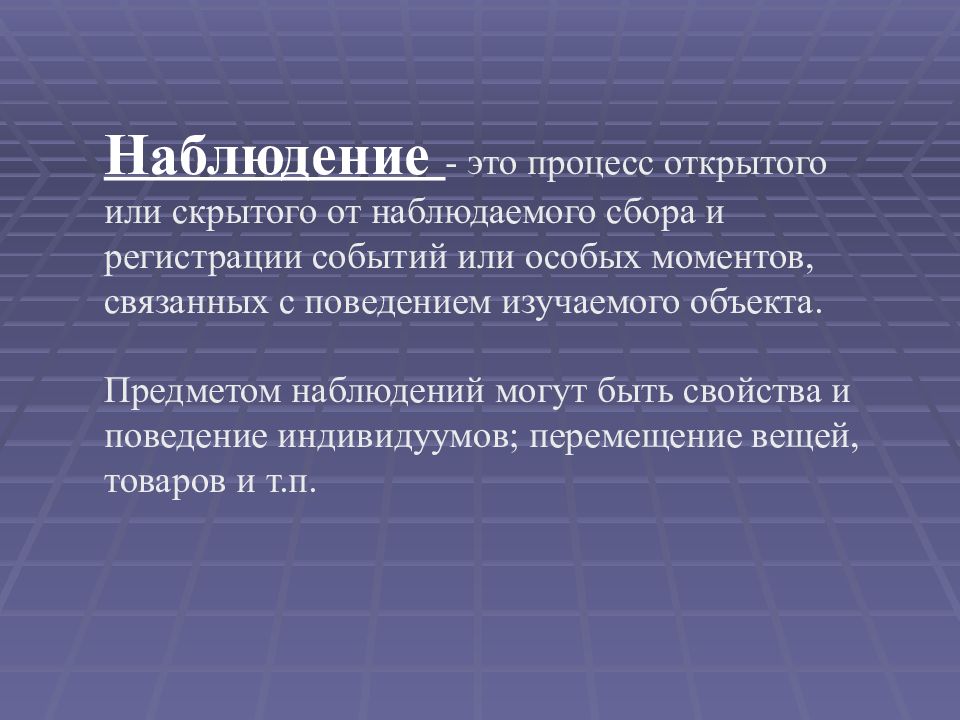 Наблюдение - это процесс открытого или скрытого от наблюдаемого сбора и регистрации событий или особых моментов, связанных с поведением изучаемого объекта.

Предметом наблюдений могут быть свойства и поведение индивидуумов; перемещение вещей, товаров и т.п.